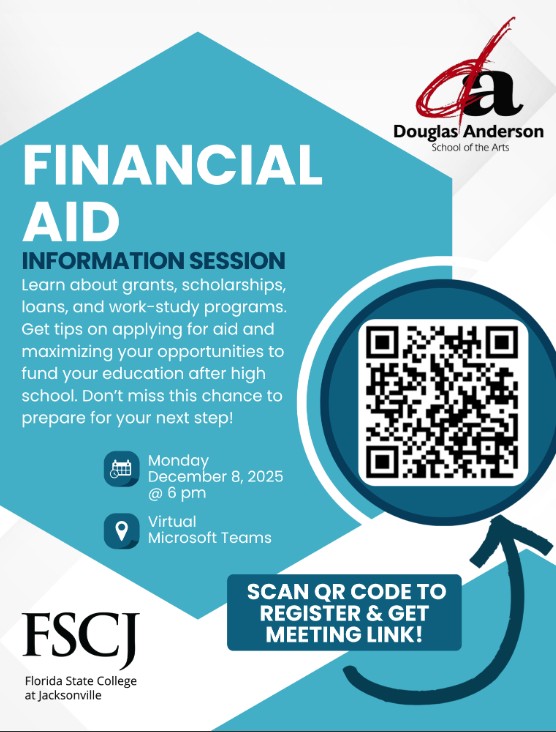 da
Douglas Anderson
School of the Arts

FINANCIAL AID
INFORMATION SESSION

Learn about grants, scholarships, loans, and work-study programs. Get tips on applying for aid and maximizing your opportunities to fund your education after high school. Don't miss this chance to prepare for your next step!

Monday
December 8, 2025
@ 6 pm

Virtual
Microsoft Teams

SCAN QR CODE TO REGISTER & GET MEETING LINK!

FSCJ
Florida State College at Jacksonville